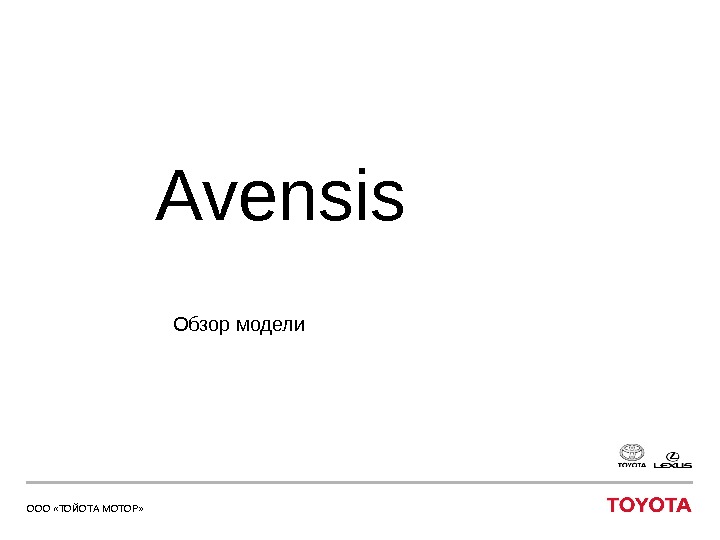 Avensis

Обзор модели

TOYOTA LEXUS

ООО «ТОЙОТА МОТОР»

TOYOTA